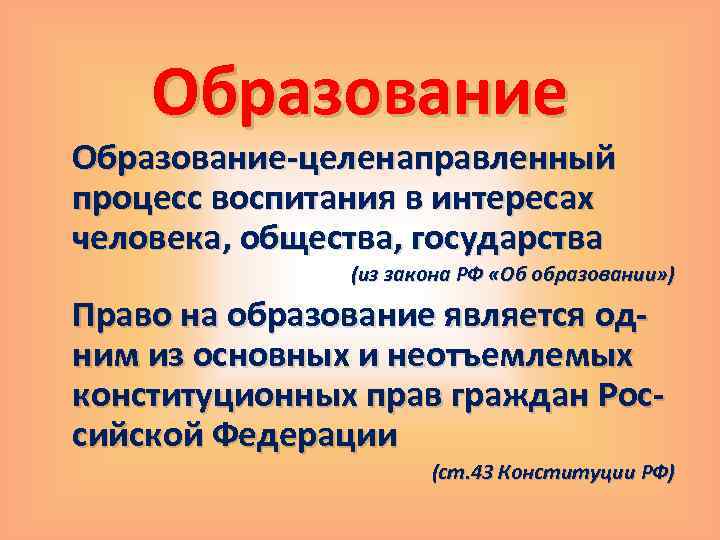 Образование

Образование-целенаправленный процесс воспитания в интересах человека, общества, государства

(из закона РФ «Об образовании»)

Право на образование является одним из основных и неотъемлемых конституционных прав граждан Российской Федерации

(ст.43 Конституции РФ)